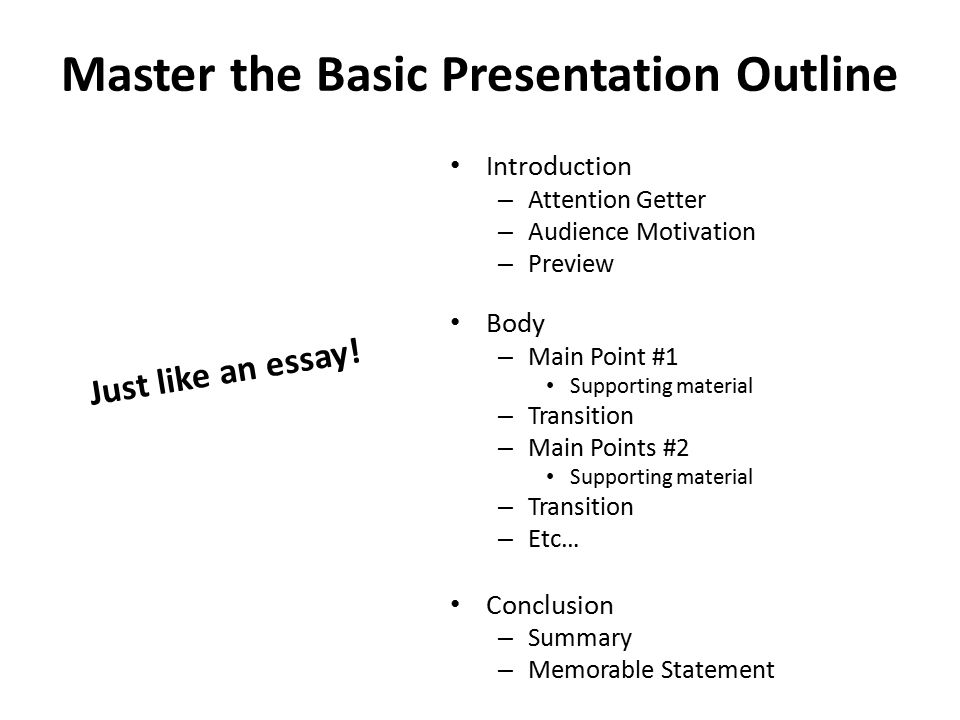 Master the Basic Presentation Outline

Just like an essay!

• Introduction
  – Attention Getter
  – Audience Motivation
  – Preview

• Body
  – Main Point #1
    • Supporting material
  – Transition
  – Main Points #2
    • Supporting material
  – Transition
  – Etc…

• Conclusion
  – Summary
  – Memorable Statement